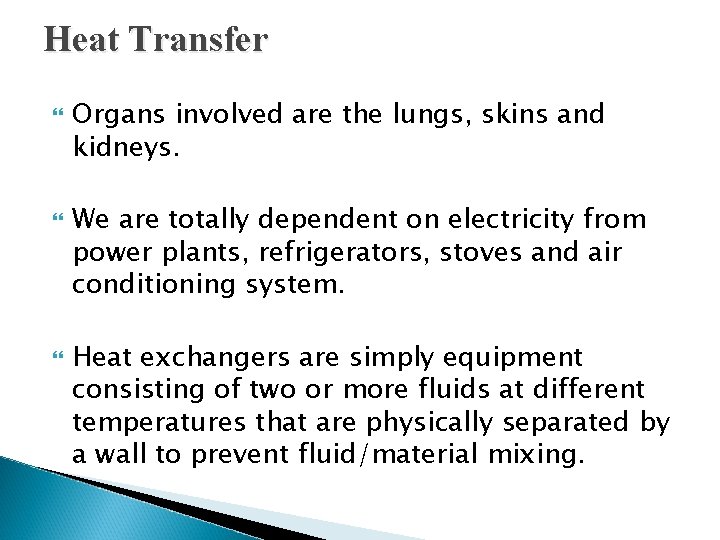 Heat Transfer

Organs involved are the lungs, skins and kidneys.

We are totally dependent on electricity from power plants, refrigerators, stoves and air conditioning system.

Heat exchangers are simply equipment consisting of two or more fluids at different temperatures that are physically separated by a wall to prevent fluid/material mixing.